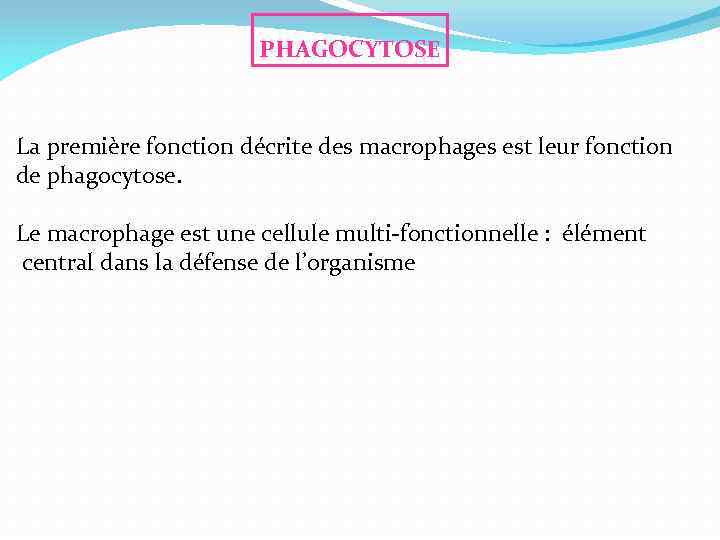 PHAGOCYTOSE

La première fonction décrite des macrophages est leur fonction de phagocytose.

Le macrophage est une cellule multi-fonctionnelle : élément central dans la défense de l’organisme